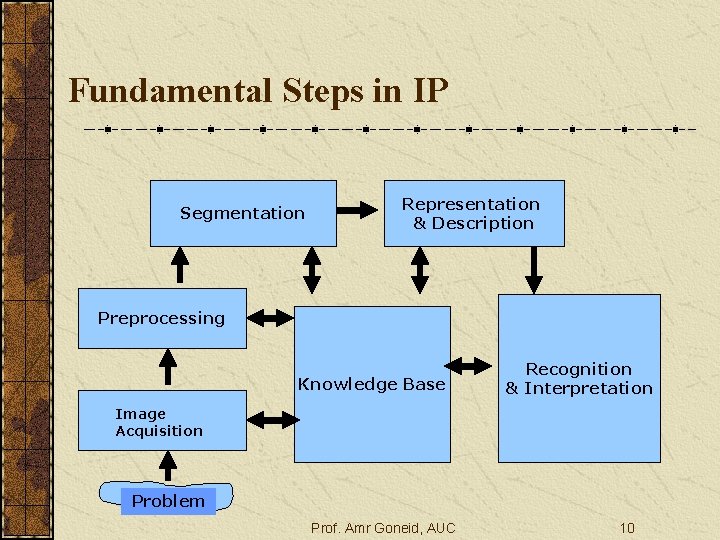 Fundamental Steps in IP

Segmentation

Representation & Description

Preprocessing

Knowledge Base

Recognition & Interpretation

Image Acquisition

Problem

Prof. Amr Goneid, AUC

10